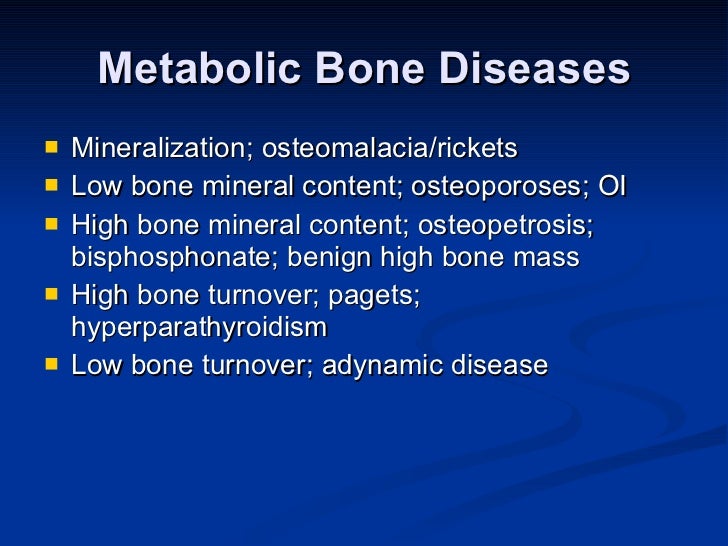 Metabolic Bone Diseases

- Mineralization; osteomalacia/rickets
- Low bone mineral content; osteoporoses; OI
- High bone mineral content; osteopetrosis; bisphosphonate; benign high bone mass
- High bone turnover; pagets; hyperparathyroidism
- Low bone turnover; adynamic disease